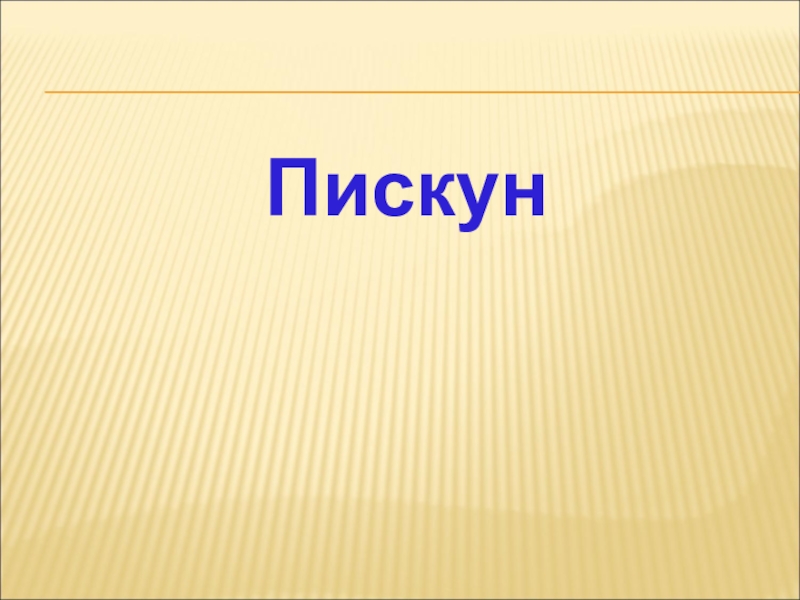 Пискун